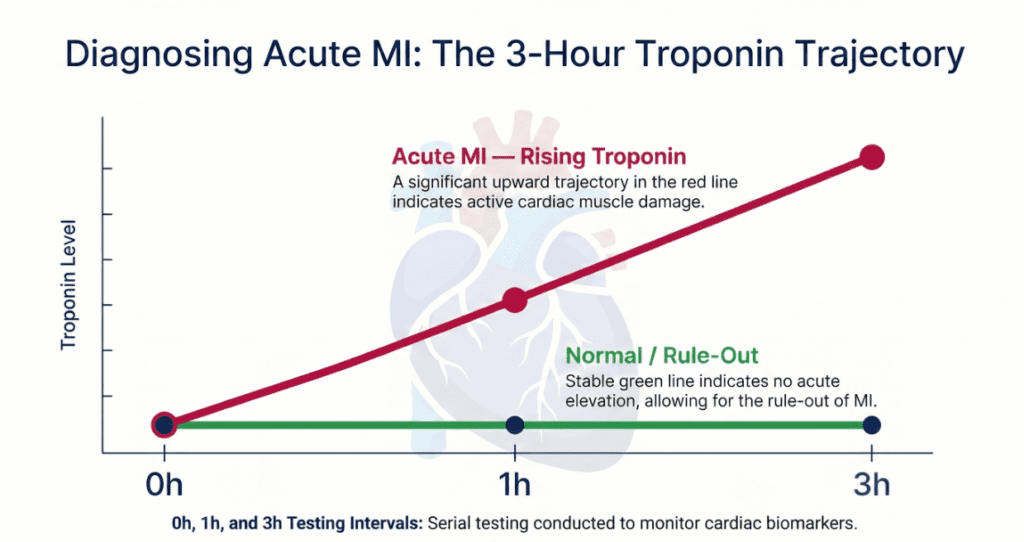 Diagnosing Acute MI: The 3-Hour Troponin Trajectory

Troponin Level

Acute MI — Rising Troponin

A significant upward trajectory in the red line indicates active cardiac muscle damage.

Normal / Rule-Out

Stable green line indicates no acute elevation, allowing for the rule-out of MI.

0h

1h

3h

0h, 1h, and 3h Testing Intervals: Serial testing conducted to monitor cardiac biomarkers.